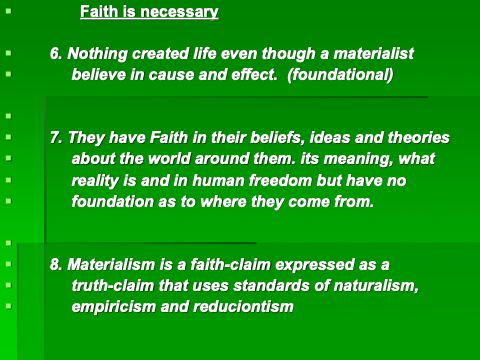 Faith is necessary

6. Nothing created life even though a materialist believe in cause and effect. (foundational)

7. They have Faith in their beliefs, ideas and theories about the world around them. its meaning, what reality is and in human freedom but have no foundation as to where they come from.

8. Materialism is a faith-claim expressed as a truth-claim that uses standards of naturalism, empiricism and reduciontism